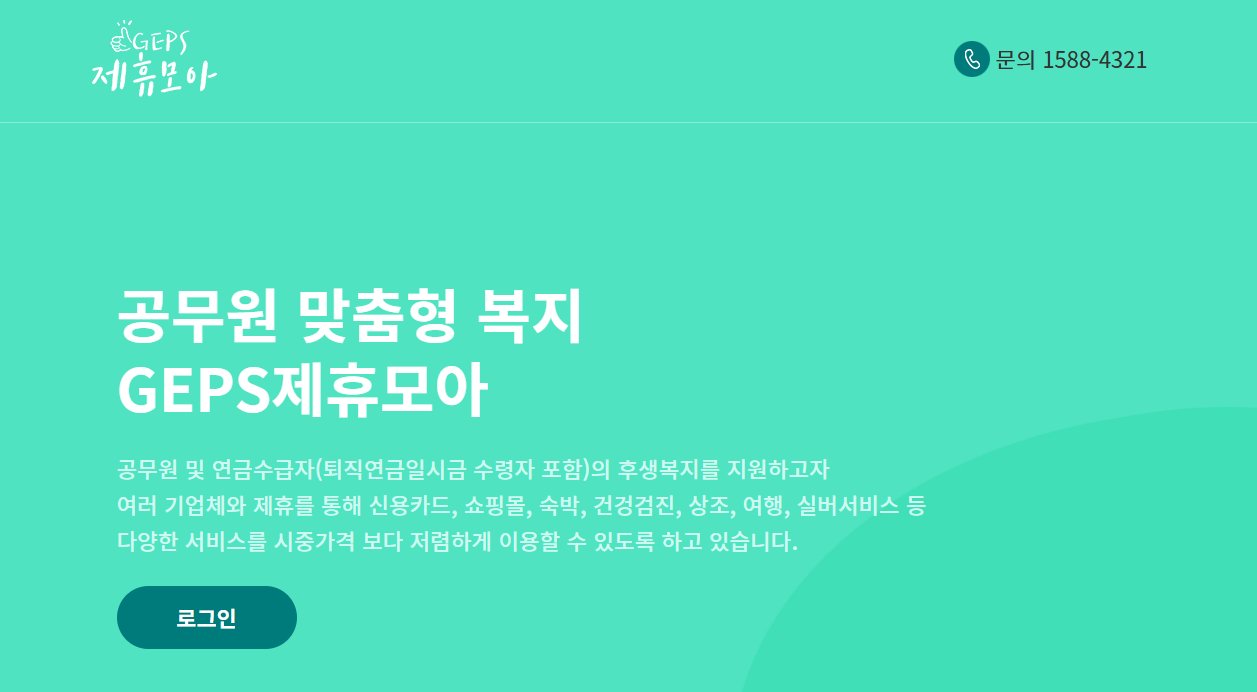 GEPS
제휴모아

문의 1588-4321

공무원 맞춤형 복지
GEPS제휴모아

공무원 및 연금수급자(퇴직연금일시금 수령자 포함)의 후생복지를 지원하고자 여러 기업체와 제휴를 통해 신용카드, 쇼핑몰, 숙박, 건강검진, 상조, 여행, 실버서비스 등 다양한 서비스를 시중가격 보다 저렴하게 이용할 수 있도록 하고 있습니다.

로그인